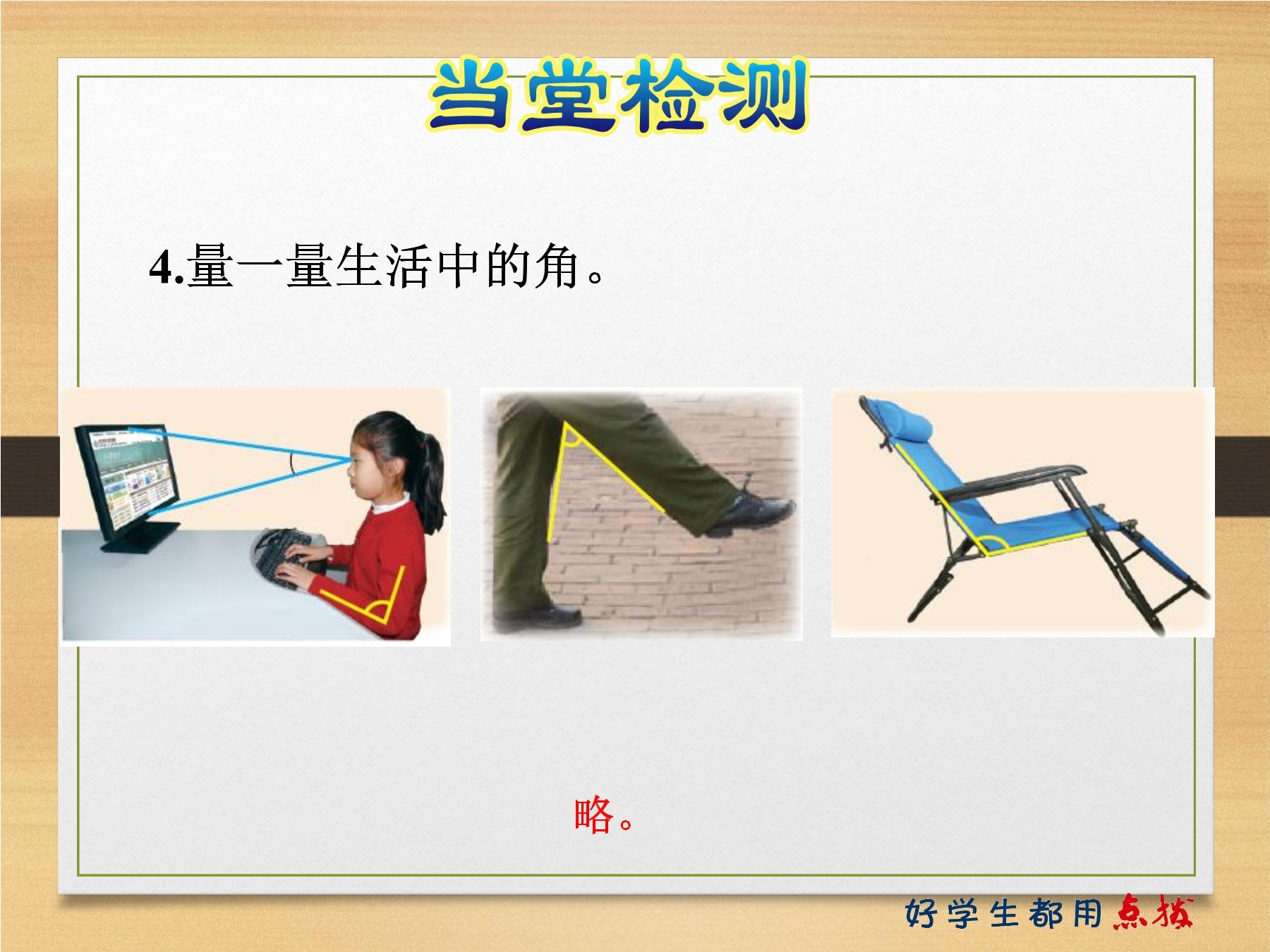 当堂检测

4.量一量生活中的角。

略。

好学生都用点拨